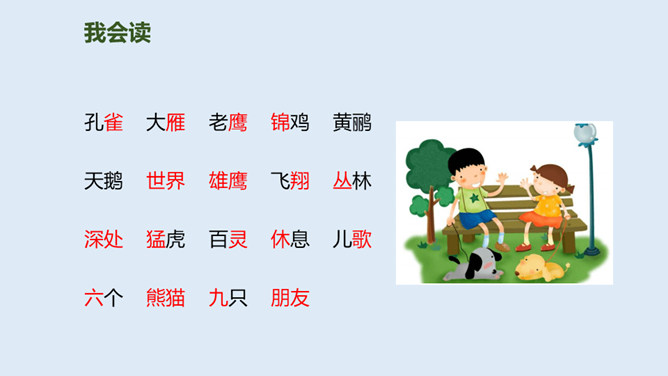 我会读

孔雀　大雁　老鹰　锦鸡　黄鹂

天鹅　世界　雄鹰　飞翔　丛林

深处　猛虎　百灵　休息　儿歌

六个　熊猫　九只　朋友